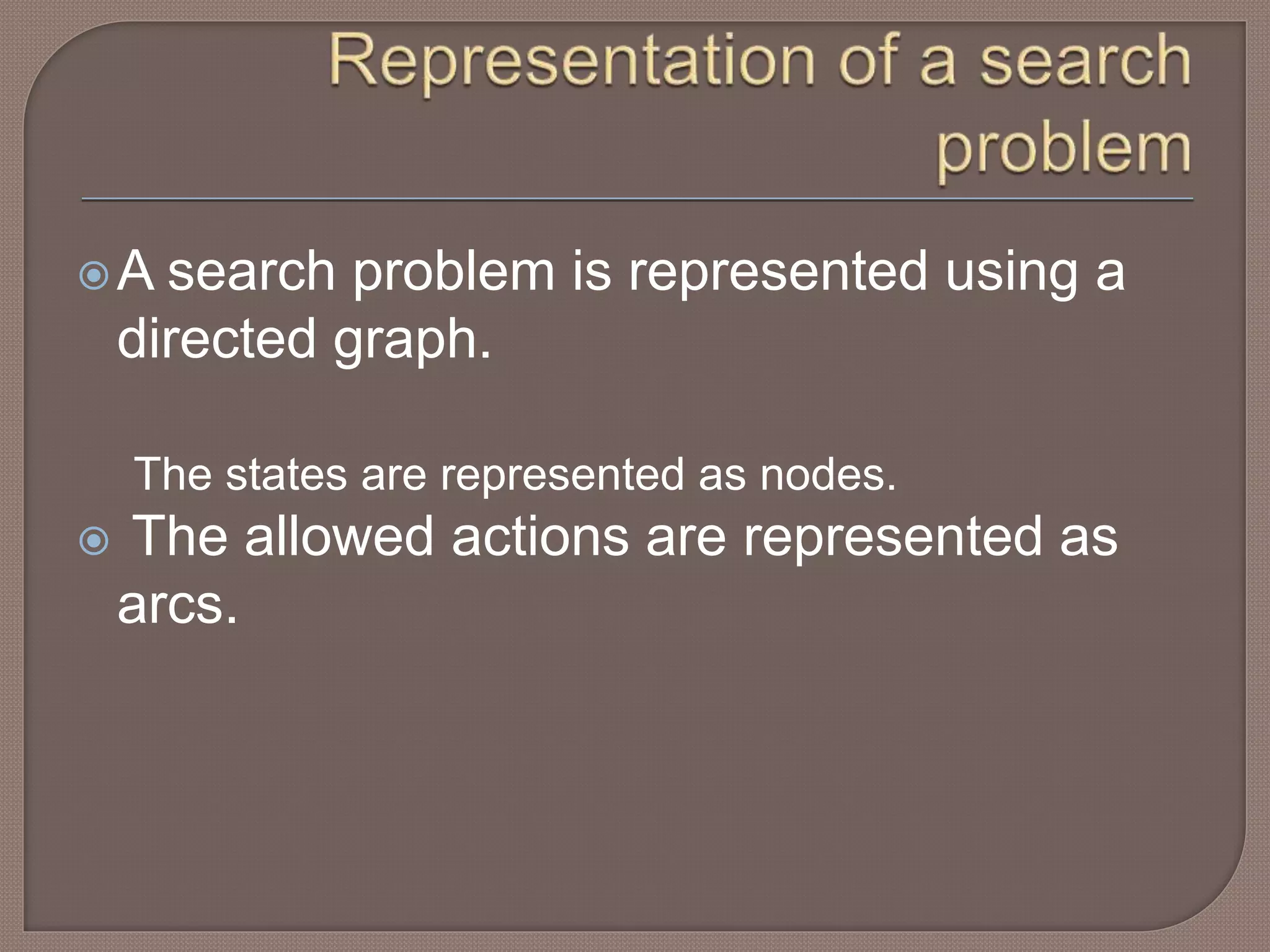 Representation of a search problem

A search problem is represented using a directed graph.

The states are represented as nodes.

The allowed actions are represented as arcs.